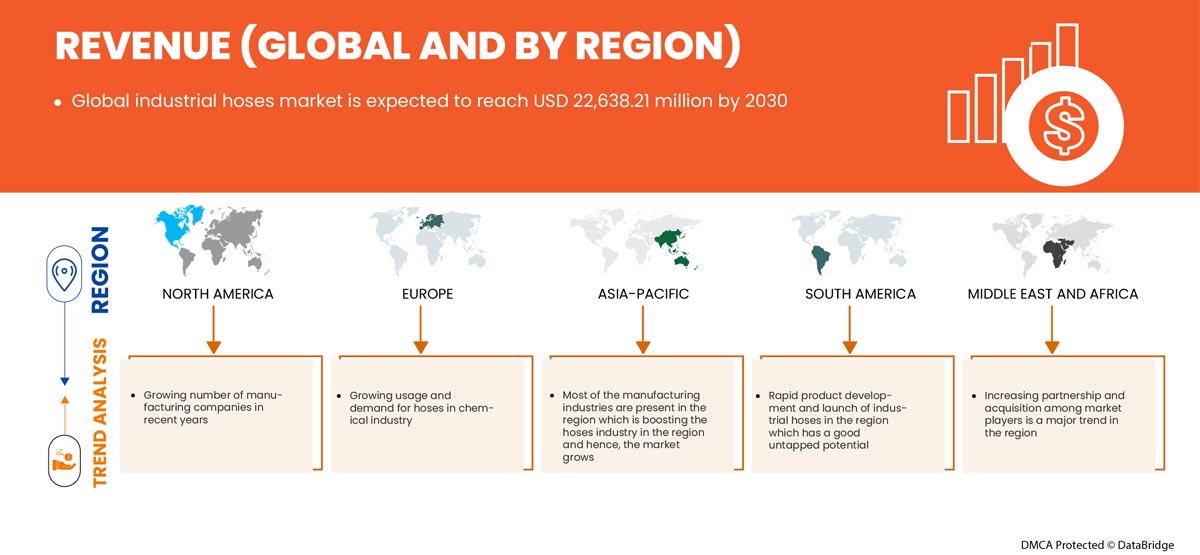 REVENUE (GLOBAL AND BY REGION)

• Global industrial hoses market is expected to reach USD 22,638.21 million by 2030

REGION

TREND ANALYSIS

NORTH AMERICA

• Growing number of manufacturing companies in recent years

EUROPE

• Growing usage and demand for hoses in chemical industry

ASIA-PACIFIC

• Most of the manufacturing industries are present in the region which is boosting the hoses industry in the region and hence, the market grows

SOUTH AMERICA

• Rapid product development and launch of industrial hoses in the region which has a good untapped potential

MIDDLE EAST AND AFRICA

• Increasing partnership and acquisition among market players is a major trend in the region

DMCA Protected © DataBridge